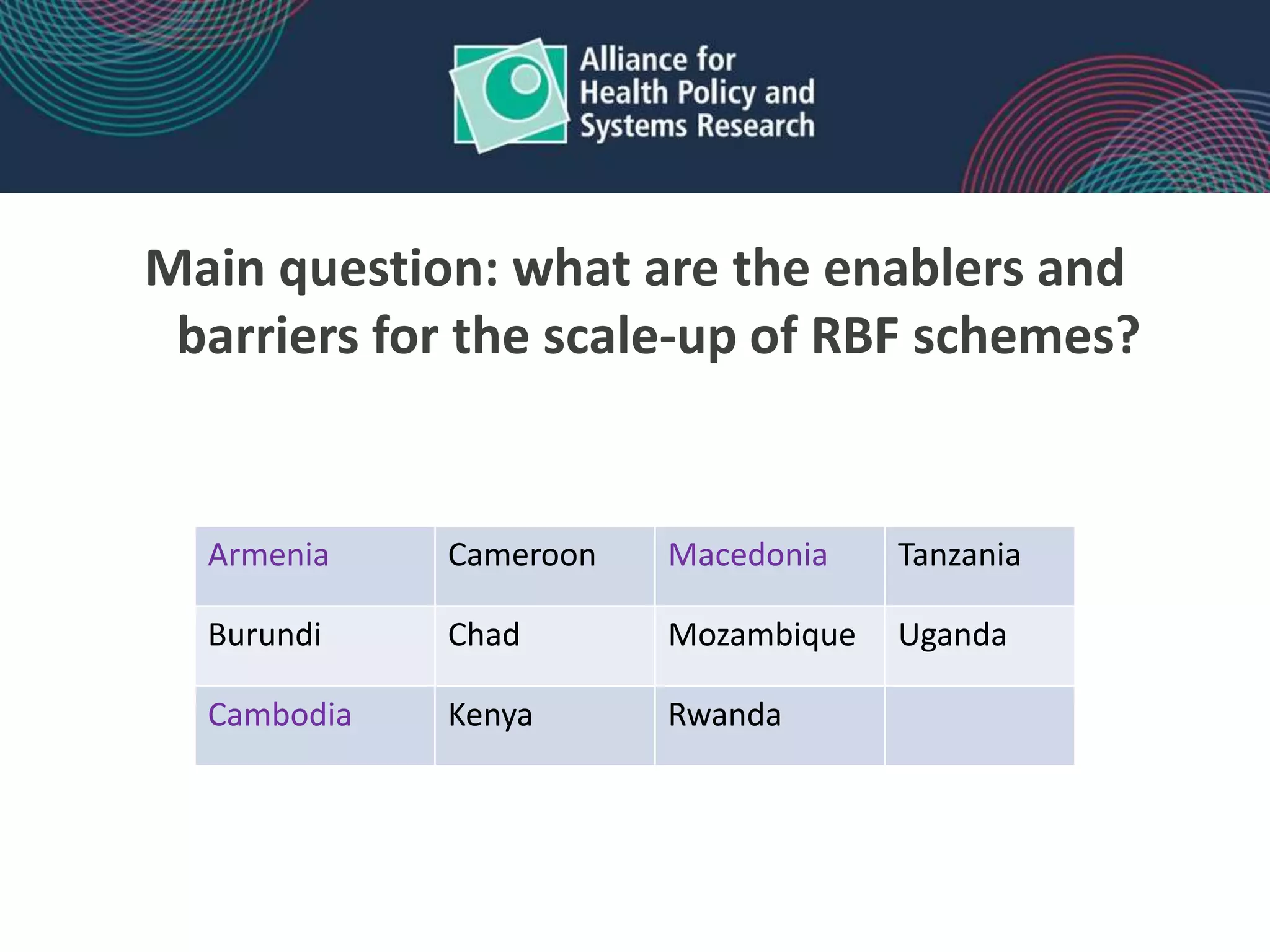 Alliance for Health Policy and Systems Research

Main question: what are the enablers and barriers for the scale-up of RBF schemes?

| Armenia | Cameroon | Macedonia | Tanzania |
|---|---|---|---|
| Burundi | Chad | Mozambique | Uganda |
| Cambodia | Kenya | Rwanda | |